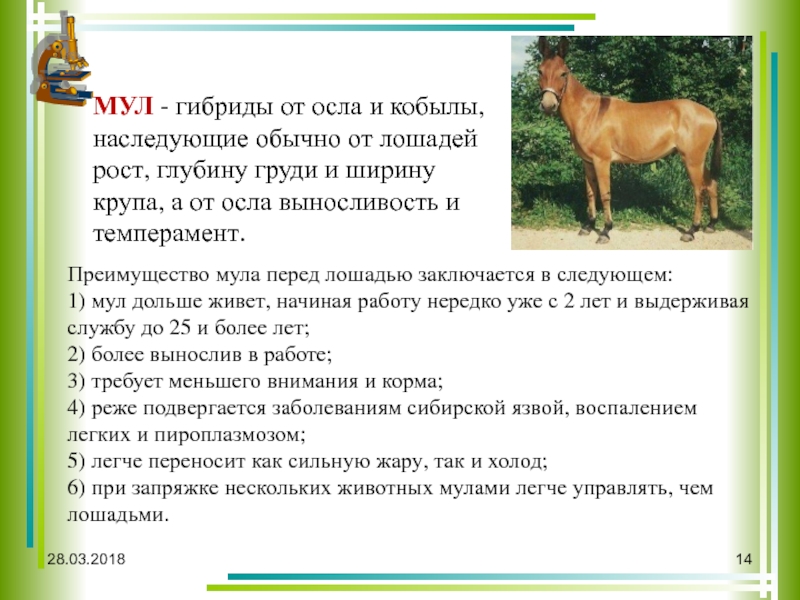 МУЛ - гибриды от осла и кобылы, наследующие обычно от лошадей рост, глубину груди и ширину крупа, а от осла выносливость и темперамент.

Преимущество мула перед лошадью заключается в следующем:
1) мул дольше живет, начиная работу нередко уже с 2 лет и выдерживая службу до 25 и более лет;
2) более вынослив в работе;
3) требует меньшего внимания и корма;
4) реже подвергается заболеваниям сибирской язвой, воспалением легких и пироплазмозом;
5) легче переносит как сильную жару, так и холод;
6) при запряжке нескольких животных мулами легче управлять, чем лошадьми.

28.03.2018

14